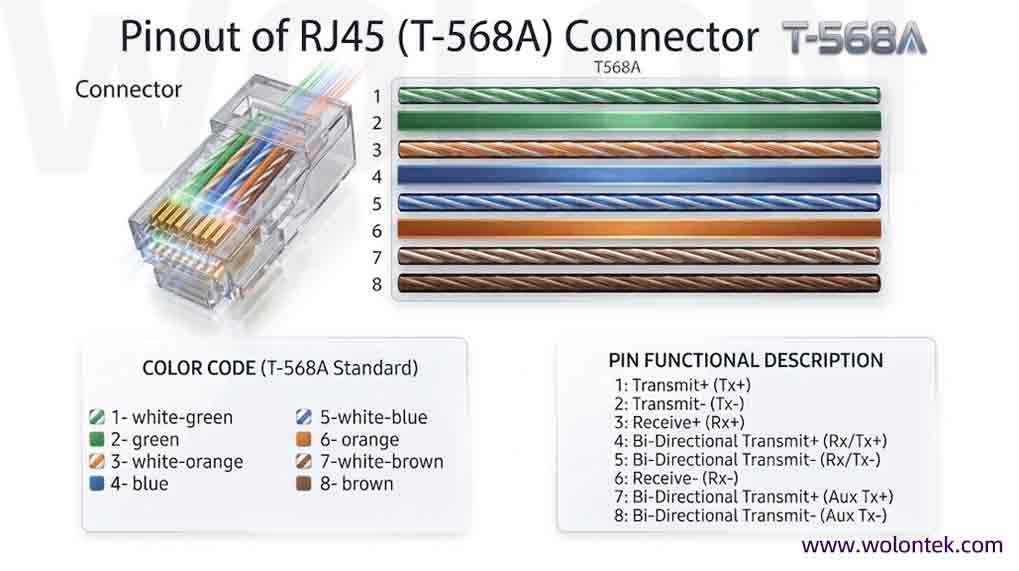 Pinout of RJ45 (T-568A) Connector T-568A

Connector

T568A

1
2
3
4
5
6
7
8

COLOR CODE (T-568A Standard)

1- white-green
2- green
3- white-orange
4- blue
5-white-blue
6- orange
7-white-brown
8- brown

PIN FUNCTIONAL DESCRIPTION

1: Transmit+ (Tx+)
2: Transmit- (Tx-)
3: Receive+ (Rx+)
4: Bi-Directional Transmit+ (Rx/Tx+)
5: Bi-Directional Transmit- (Rx/Tx-)
6: Receive- (Rx-)
7: Bi-Directional Transmit+ (Aux Tx+)
8: Bi-Directional Transmit- (Aux Tx-)

www.wolontek.com